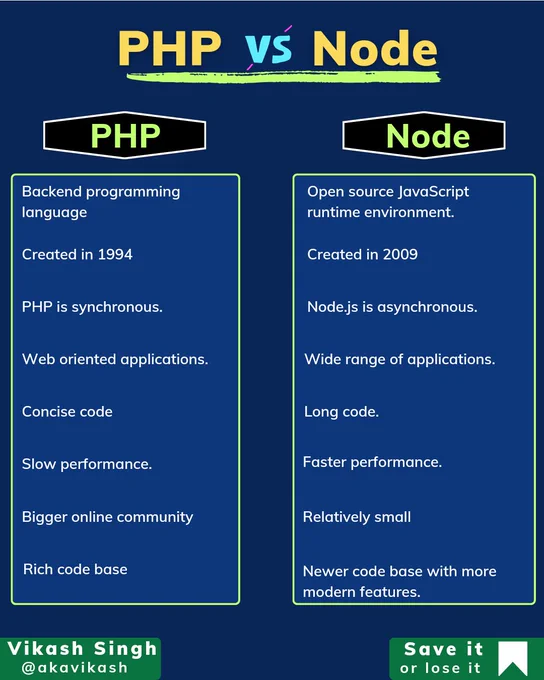 PHP vs Node

PHP

Backend programming language

Created in 1994

PHP is synchronous.

Web oriented applications.

Concise code

Slow performance.

Bigger online community

Rich code base

Node

Open source JavaScript runtime environment.

Created in 2009

Node.js is asynchronous.

Wide range of applications.

Long code.

Faster performance.

Relatively small

Newer code base with more modern features.

Vikash Singh
@akavikash

Save it
or lose it